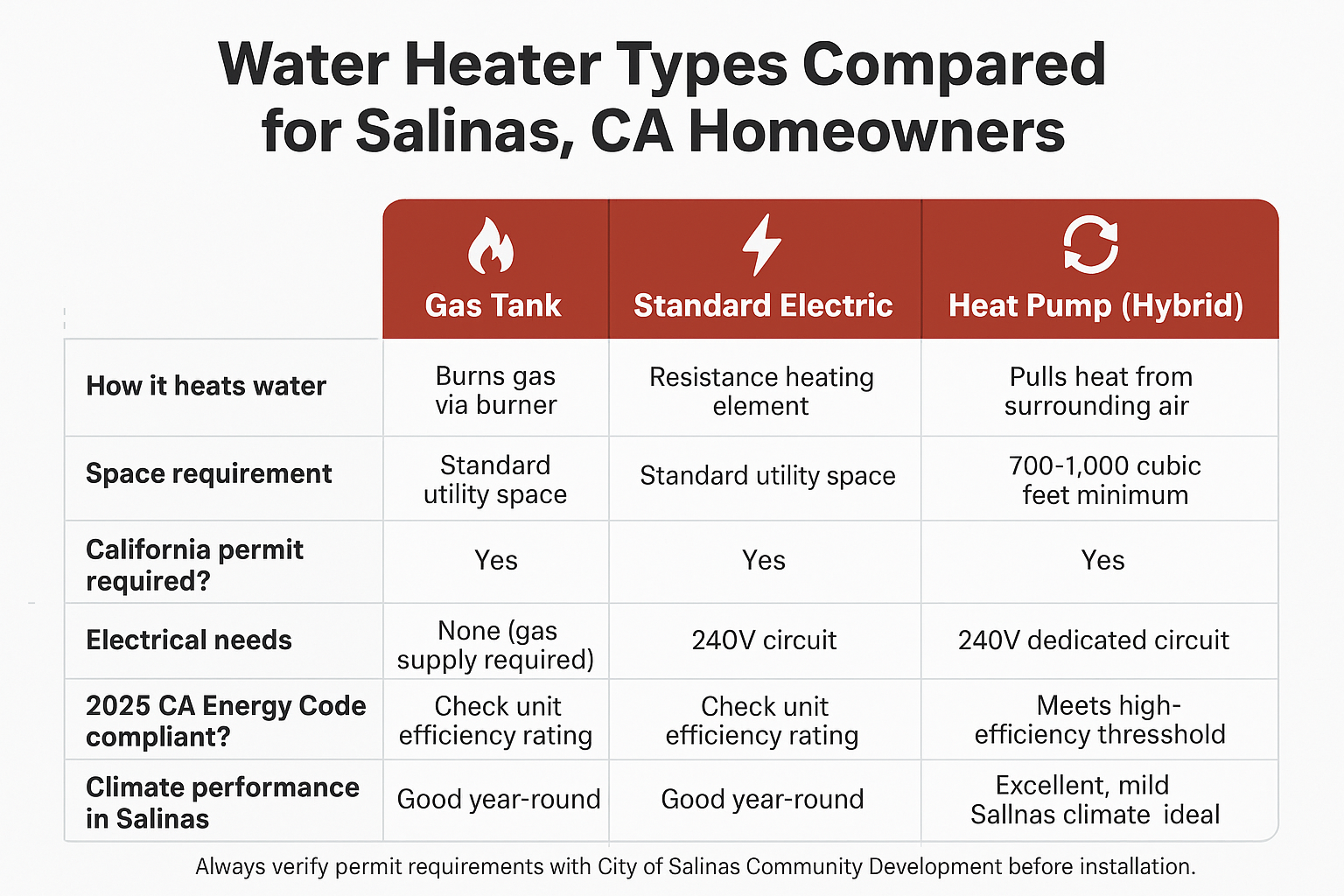 Water Heater Types Compared for Salinas, CA Homeowners

| | Gas Tank | Standard Electric | Heat Pump (Hybrid) |
|---|---|---|---|
| How it heats water | Burns gas via burner | Resistance heating element | Pulls heat from surrounding air |
| Space requirement | Standard utility space | Standard utility space | 700-1,000 cubic feet minimum |
| California permit required? | Yes | Yes | Yes |
| Electrical needs | None (gas supply required) | 240V circuit | 240V dedicated circuit |
| 2025 CA Energy Code compliant? | Check unit efficiency rating | Check unit efficiency rating | Meets high-efficiency thresshold |
| Climate performance in Salinas | Good year-round | Good year-round | Excellent, mild Sallnas climate ideal |

Always verify permit requirements with City of Salinas Community Development before installation.